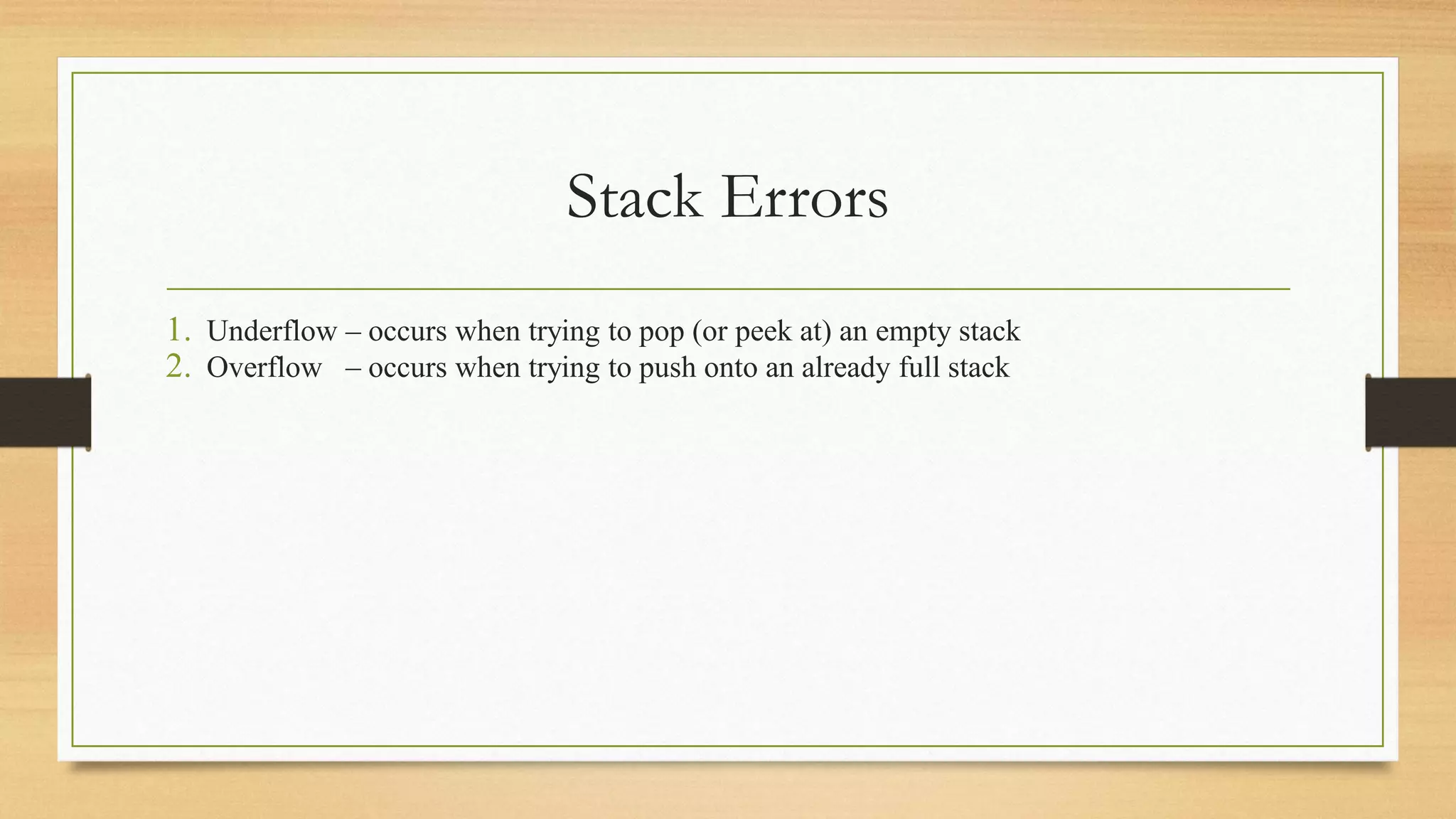 Stack Errors

1. Underflow – occurs when trying to pop (or peek at) an empty stack
2. Overflow – occurs when trying to push onto an already full stack